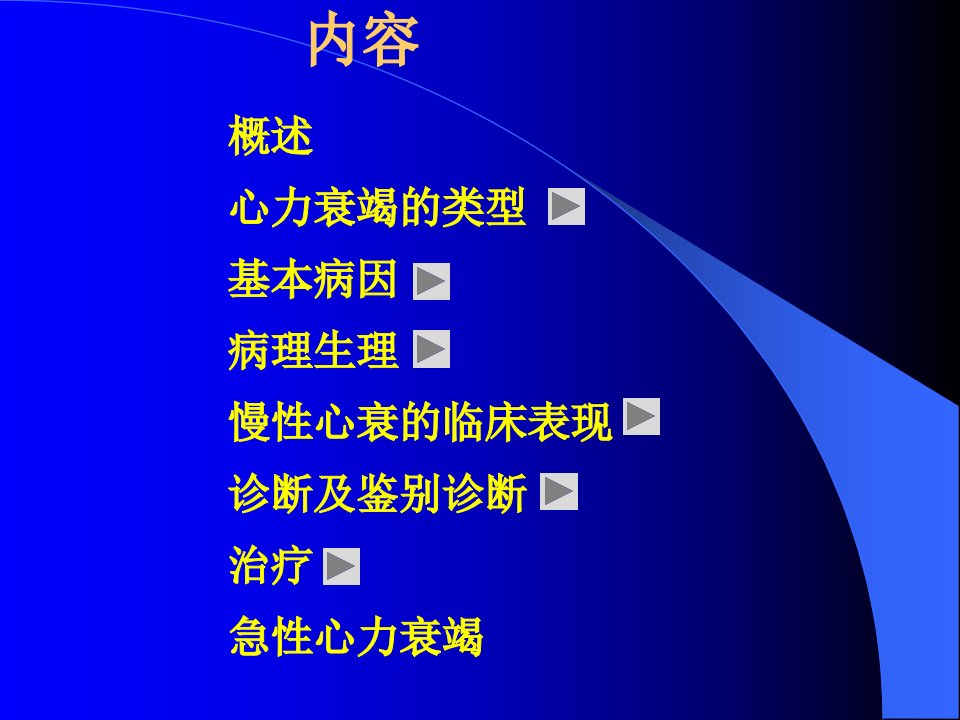 内容

概述

心力衰竭的类型

基本病因

病理生理

慢性心衰的临床表现

诊断及鉴别诊断

治疗

急性心力衰竭